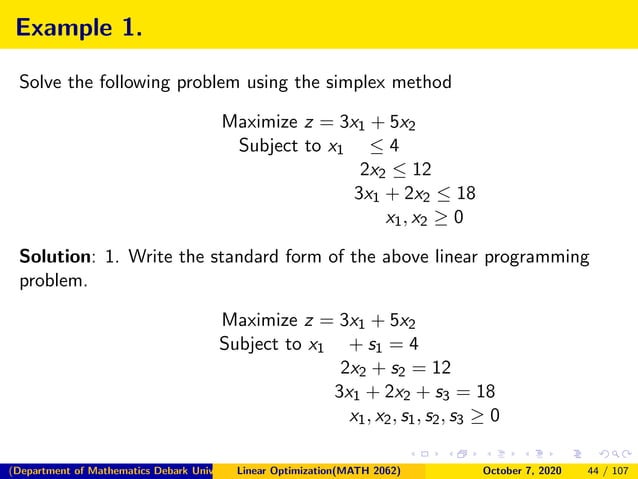 Example 1.

Solve the following problem using the simplex method

Maximize $z = 3x_1 + 5x_2$
Subject to $x_1 \leq 4$
$2x_2 \leq 12$
$3x_1 + 2x_2 \leq 18$
$x_1, x_2 \geq 0$

**Solution**: 1. Write the standard form of the above linear programming problem.

Maximize $z = 3x_1 + 5x_2$
Subject to $x_1 + s_1 = 4$
$2x_2 + s_2 = 12$
$3x_1 + 2x_2 + s_3 = 18$
$x_1, x_2, s_1, s_2, s_3 \geq 0$

(Department of Mathematics Debark Univ Linear Optimization(MATH 2062) October 7, 2020 44 / 107